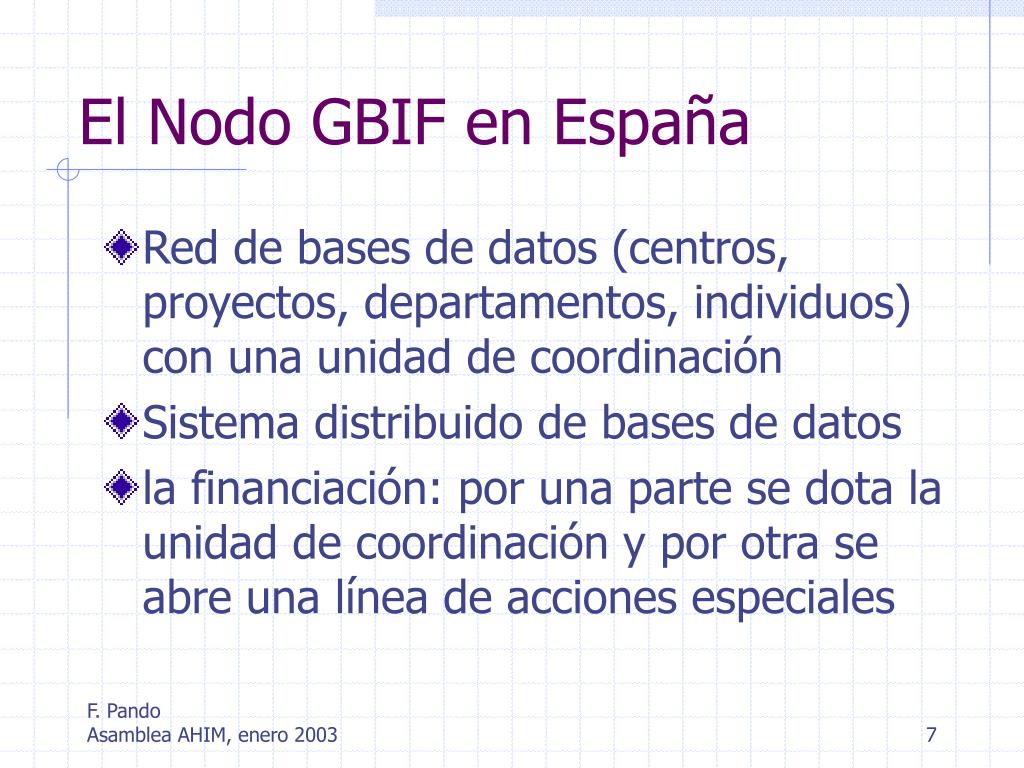 El Nodo GBIF en España

Red de bases de datos (centros, proyectos, departamentos, individuos) con una unidad de coordinación

Sistema distribuido de bases de datos

la financiación: por una parte se dota la unidad de coordinación y por otra se abre una línea de acciones especiales

F. Pando
Asamblea AHIM, enero 2003

7